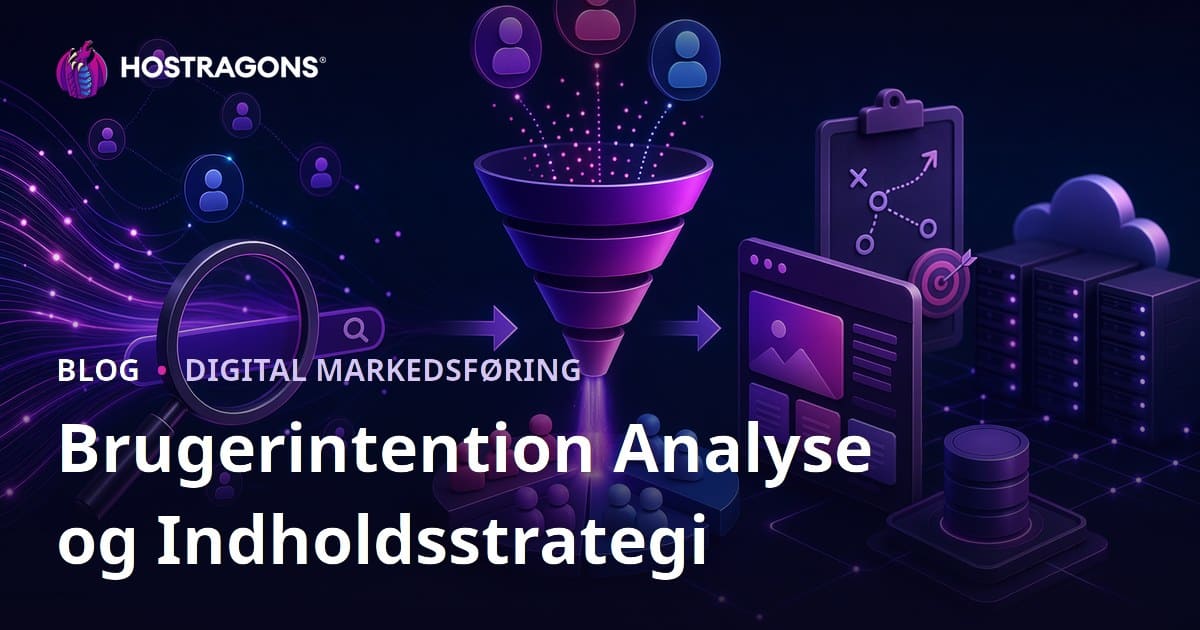 HOSTRAGONS®

BLOG • DIGITAL MARKEDSFØRING

Brugerintention Analyse og Indholdsstrategi